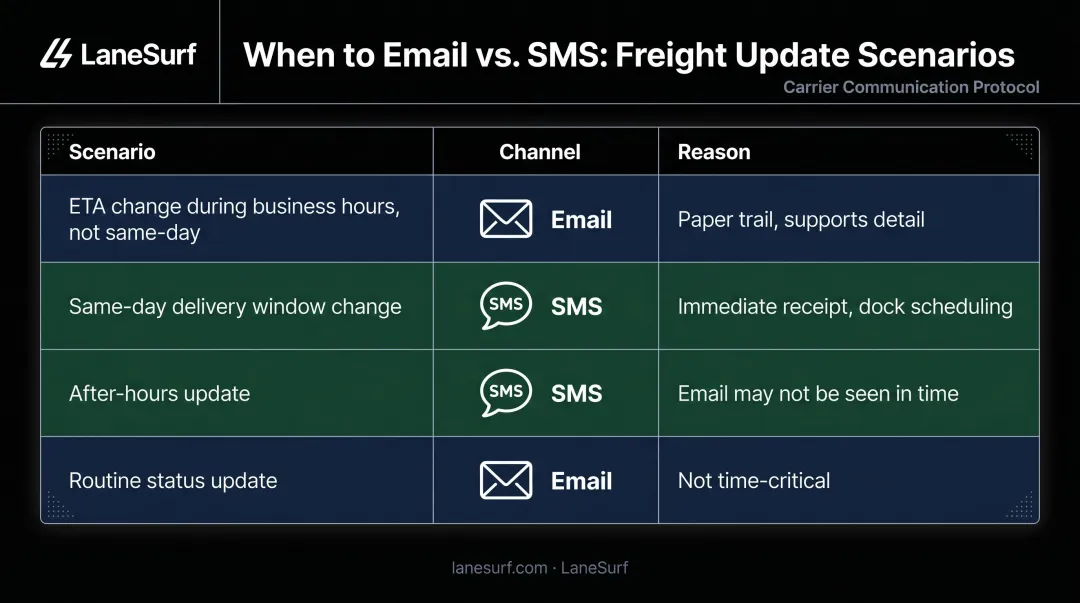 LaneSurf

When to Email vs. SMS: Freight Update Scenarios

Carrier Communication Protocol

| Scenario | Channel | Reason |
|---|---|---|
| ETA change during business hours, not same-day | Email | Paper trail, supports detail |
| Same-day delivery window change | SMS SMS | Immediate receipt, dock scheduling |
| After-hours update | SMS SMS | Email may not be seen in time |
| Routine status update | Email | Not time-critical |

lanesurf.com · LaneSurf